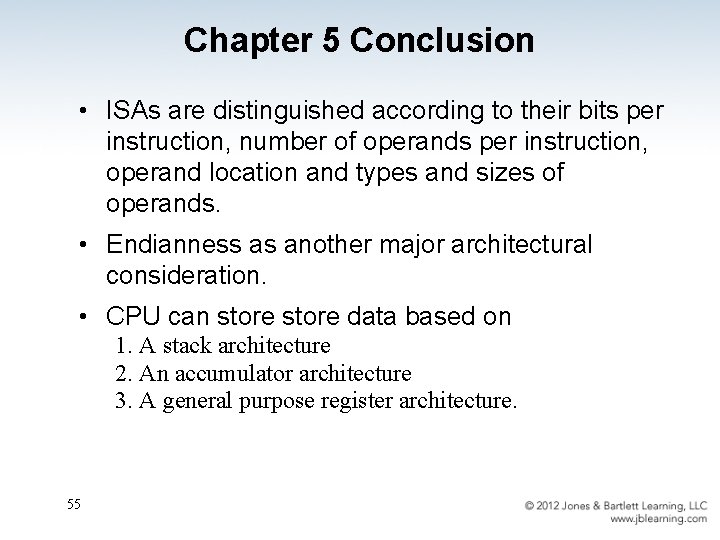 Chapter 5 Conclusion

• ISAs are distinguished according to their bits per instruction, number of operands per instruction, operand location and types and sizes of operands.

• Endianness as another major architectural consideration.

• CPU can store store data based on
1. A stack architecture
2. An accumulator architecture
3. A general purpose register architecture.

55

© 2012 Jones & Bartlett Learning, LLC
www.jblearning.com